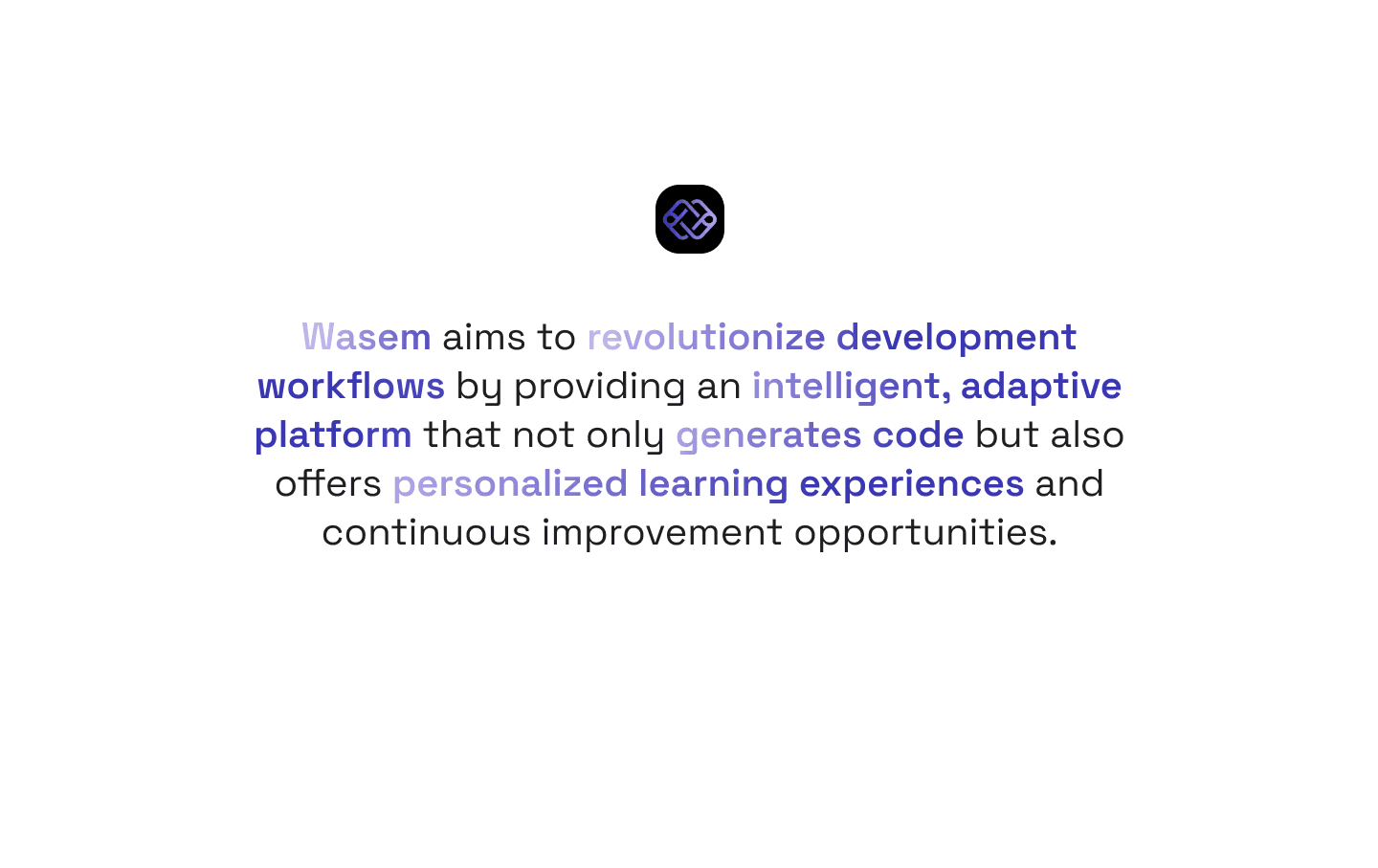 Wasem aims to revolutionize development workflows by providing an intelligent, adaptive platform that not only generates code but also offers personalized learning experiences and continuous improvement opportunities.